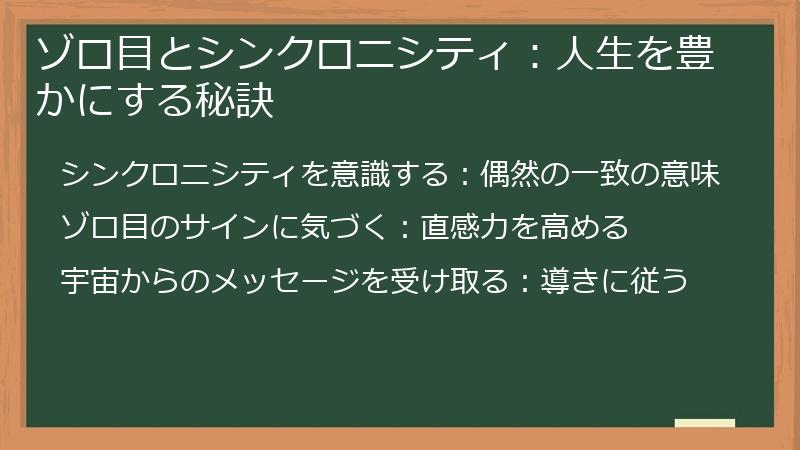 ゾロ目とシンクロニシティ：人生を豊かにする秘訣

シンクロニシティを意識する：偶然の一致の意味

ゾロ目のサインに気づく：直感力を高める

宇宙からのメッセージを受け取る：導きに従う